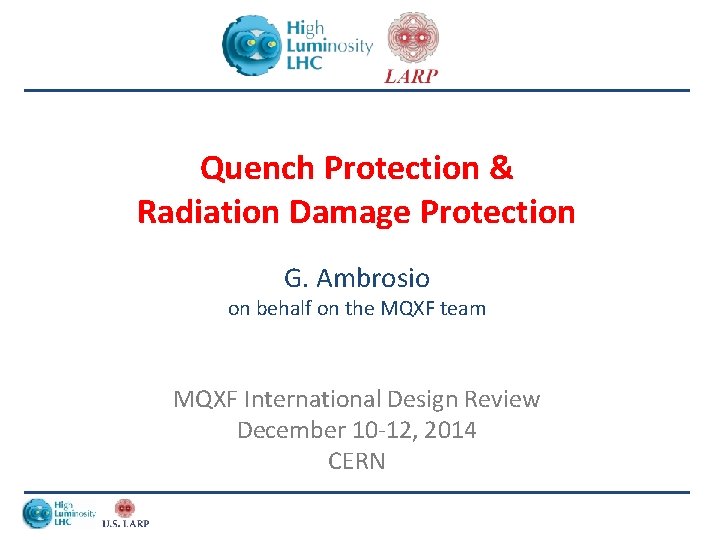 High Luminosity LHC

LARP

Quench Protection &
Radiation Damage Protection

G. Ambrosio
on behalf on the MQXF team

MQXF International Design Review
December 10-12, 2014
CERN

High Luminosity LHC

U.S. LARP